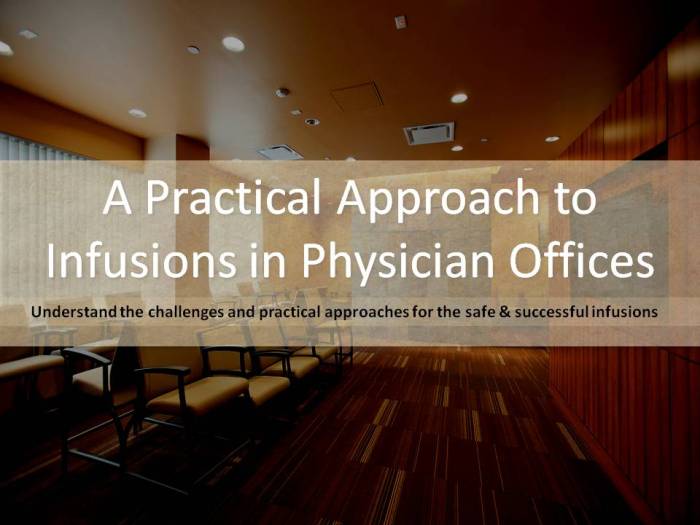 A Practical Approach to Infusions in Physician Offices

Understand the challenges and practical approaches for the safe & successful infusions